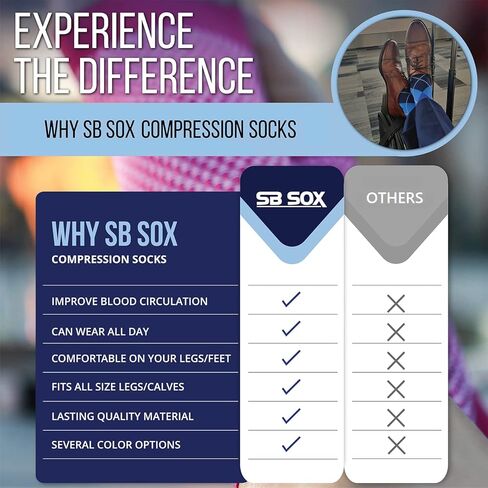 EXPERIENCE THE DIFFERENCE

WHY SB SOX COMPRESSION SOCKS

| WHY SB SOX COMPRESSION SOCKS | SB SOX | OTHERS |
|---|---|---|
| IMPROVE BLOOD CIRCULATION | ✓ | ✗ |
| CAN WEAR ALL DAY | ✓ | ✗ |
| COMFORTABLE ON YOUR LEGS/FEET | ✓ | ✗ |
| FITS ALL SIZE LEGS/CALVES | ✓ | ✗ |
| LASTING QUALITY MATERIAL | ✓ | ✗ |
| SEVERAL COLOR OPTIONS | ✓ | ✗ |